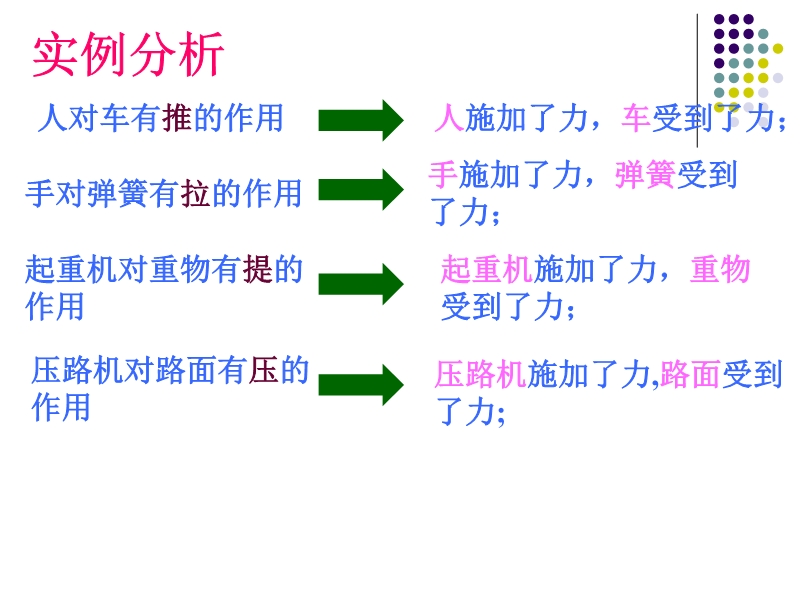 实例分析

人对车有推的作用

人施加了力，车受到了力；

手对弹簧有拉的作用

手施加了力，弹簧受到了力；

起重机对重物有提的作用

起重机施加了力，重物受到了力；

压路机对路面有压的作用

压路机施加了力,路面受到了力;